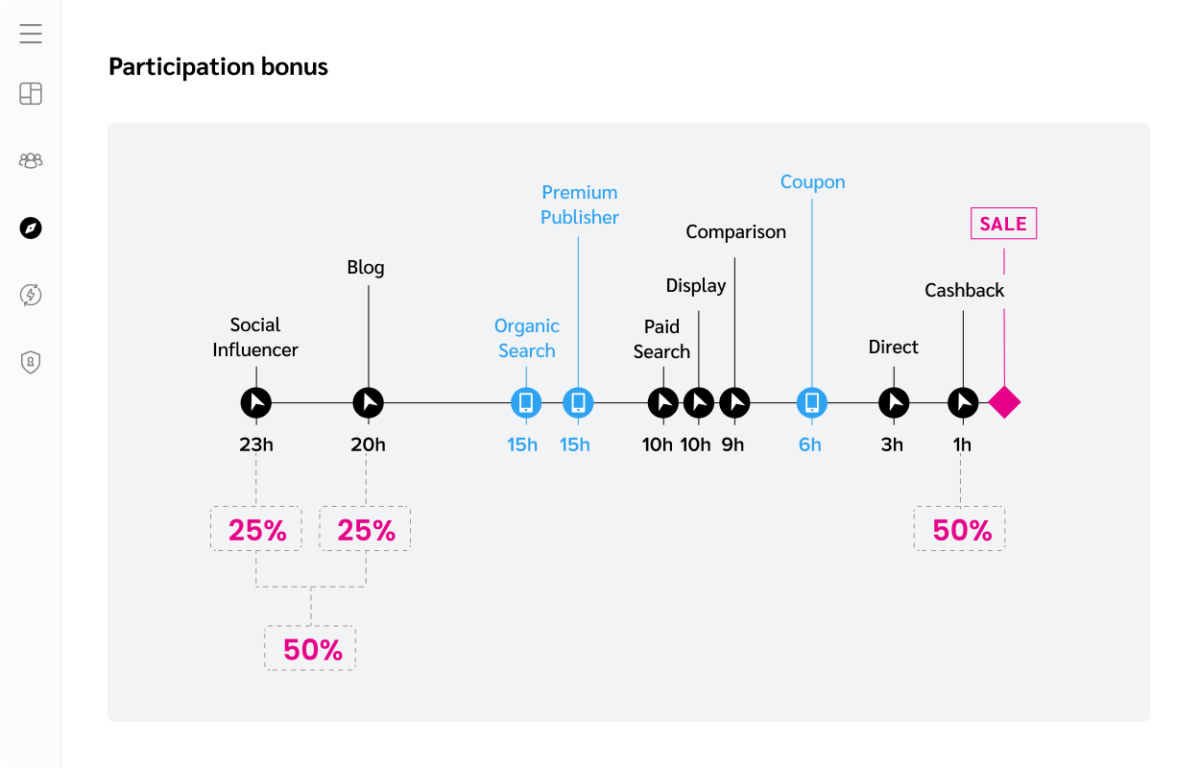 Participation bonus

Social Influencer
Blog
Organic Search
Premium Publisher
Paid Search
Display
Comparison
Coupon
Direct
Cashback
SALE

23h
20h
15h
15h
10h
10h
9h
6h
3h
1h

25%
25%
50%
50%